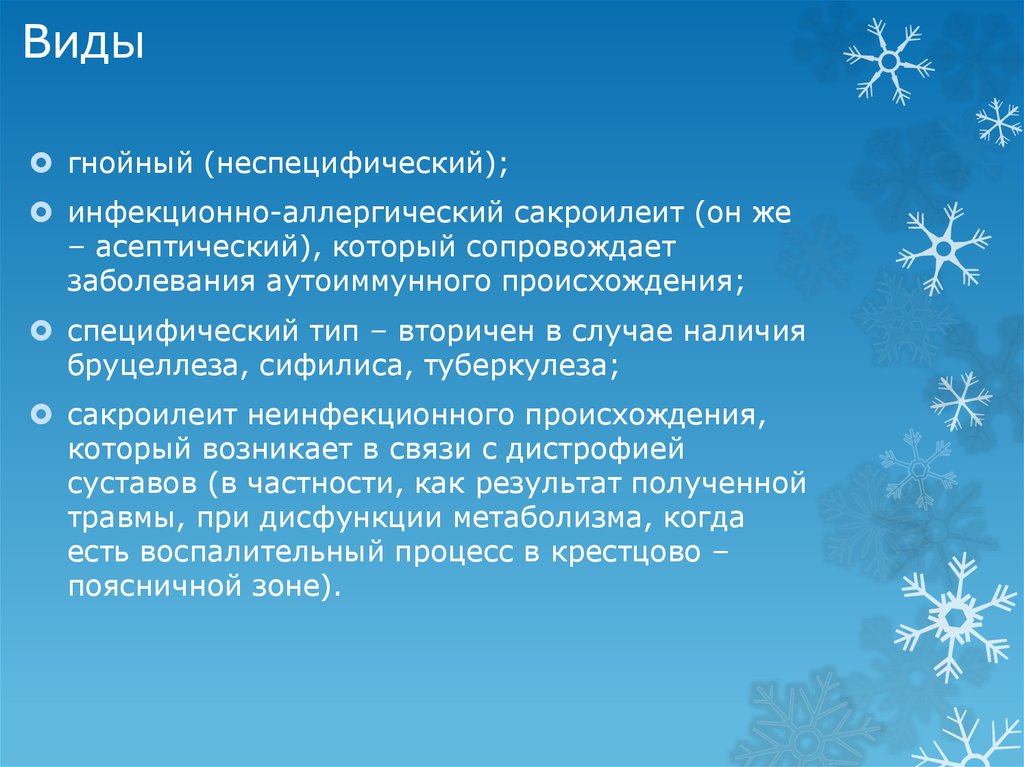 Виды

гнойный (неспецифический);

инфекционно-аллергический сакроилеит (он же – асептический), который сопровождает заболевания аутоиммунного происхождения;

специфический тип – вторичен в случае наличия бруцеллеза, сифилиса, туберкулеза;

сакроилеит неинфекционного происхождения, который возникает в связи с дистрофией суставов (в частности, как результат полученной травмы, при дисфункции метаболизма, когда есть воспалительный процесс в крестцово – поясничной зоне).